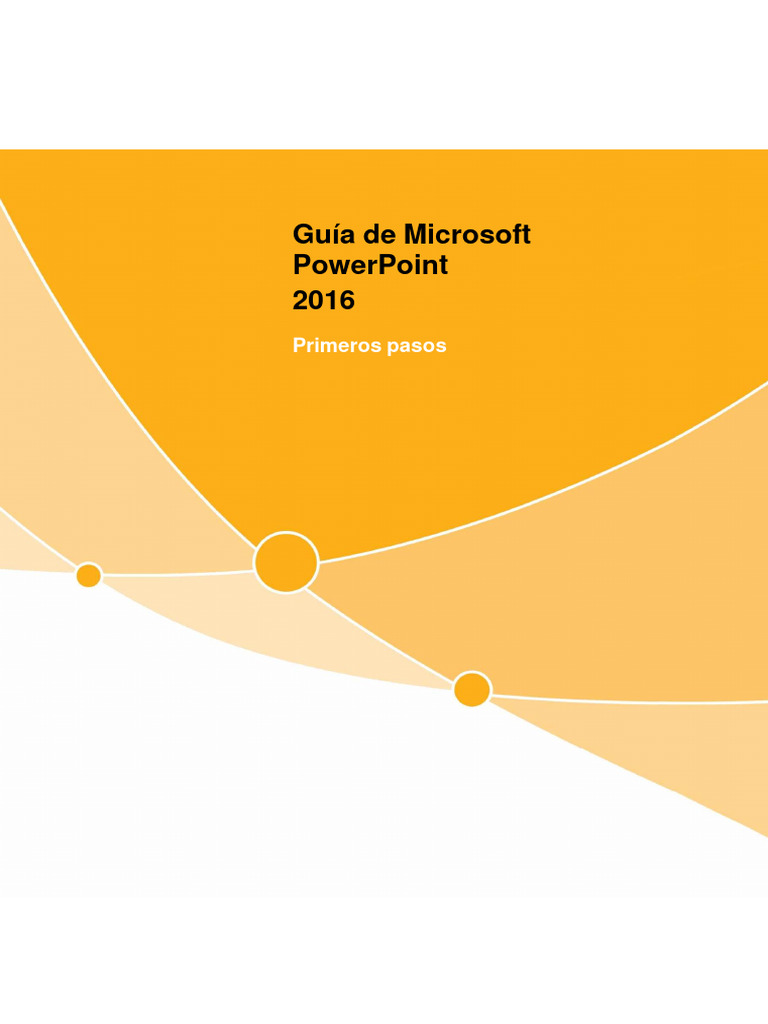 Guía de Microsoft PowerPoint 2016

Primeros pasos